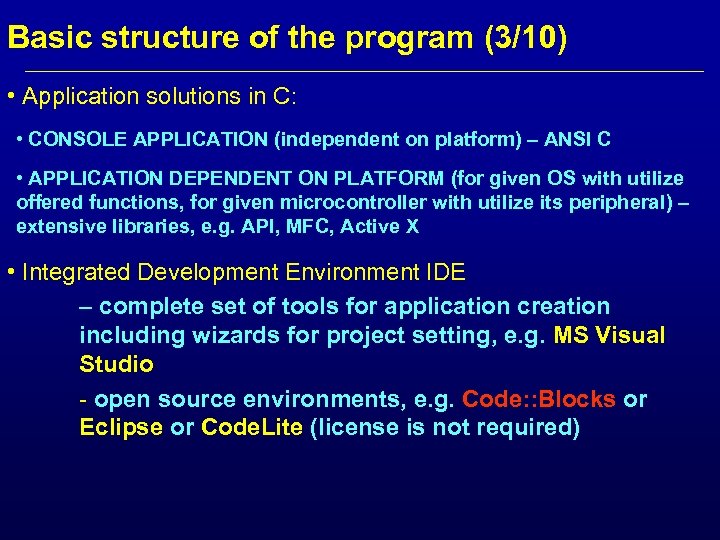 Basic structure of the program (3/10)

• Application solutions in C:

• CONSOLE APPLICATION (independent on platform) – ANSI C

• APPLICATION DEPENDENT ON PLATFORM (for given OS with utilize offered functions, for given microcontroller with utilize its peripheral) – extensive libraries, e.g. API, MFC, Active X

• Integrated Development Environment IDE

– complete set of tools for application creation including wizards for project setting, e.g. MS Visual Studio

- open source environments, e.g. Code::Blocks or Eclipse or CodeLite (license is not required)